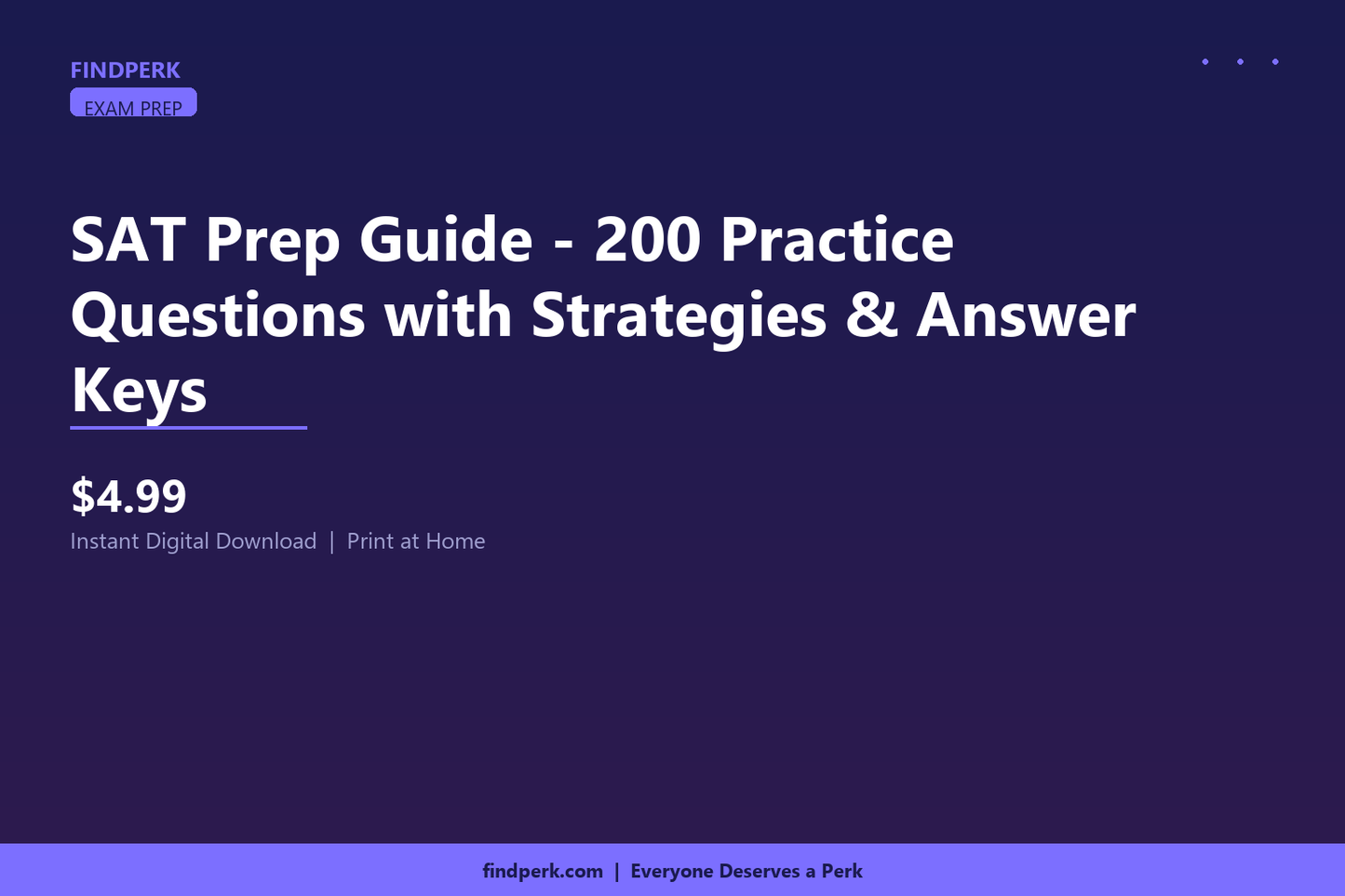 FINDPERK
EXAM PREP

SAT Prep Guide - 200 Practice Questions with Strategies & Answer Keys

$4.99
Instant Digital Download | Print at Home

findperk.com | Everyone Deserves a Perk